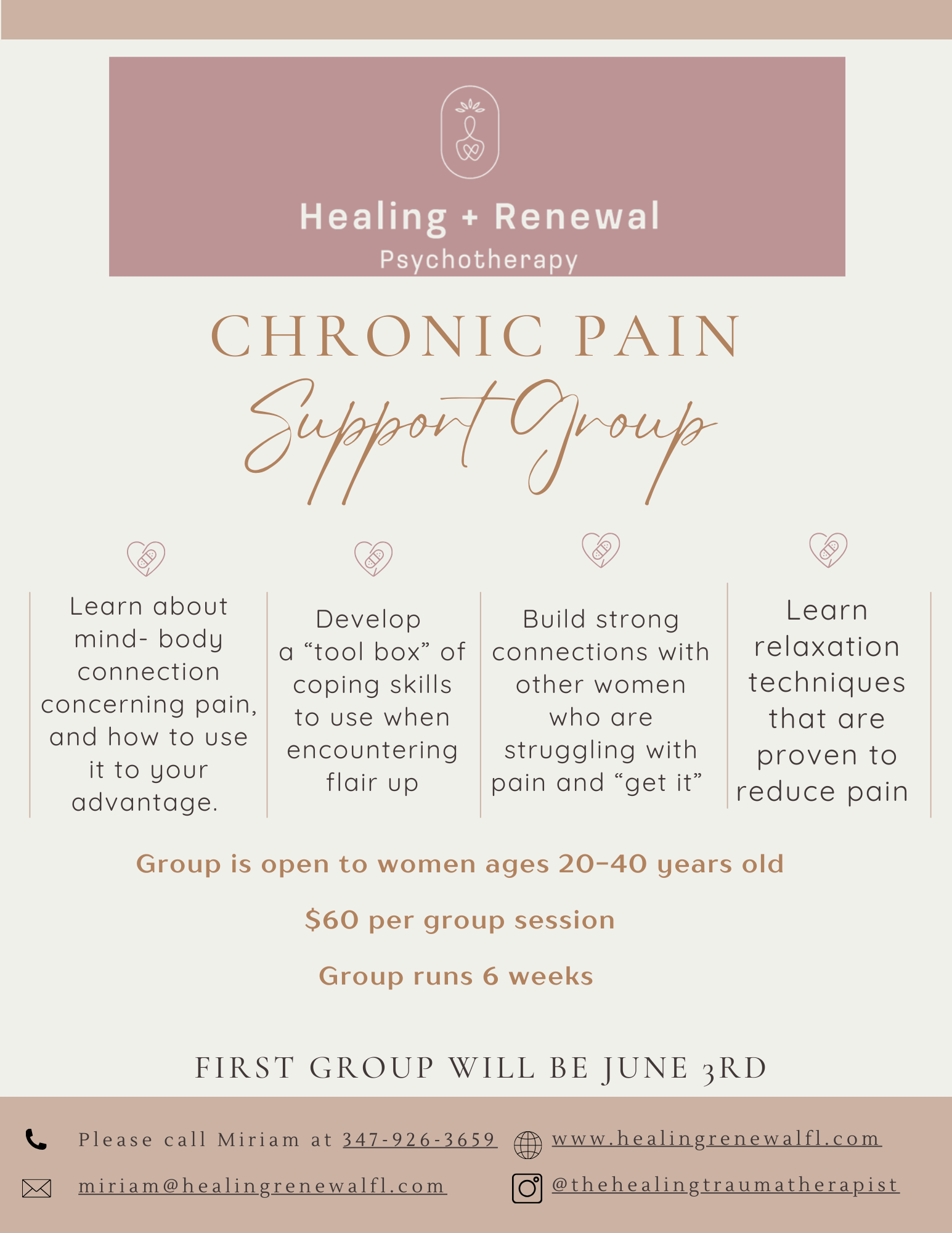 Healing + Renewal
Psychotherapy

CHRONIC PAIN
Support Group

Learn about mind- body connection concerning pain, and how to use it to your advantage.

Develop a “tool box” of coping skills to use when encountering flair up

Build strong connections with other women who are struggling with pain and “get it”

Learn relaxation techniques that are proven to reduce pain

Group is open to women ages 20-40 years old

$60 per group session

Group runs 6 weeks

FIRST GROUP WILL BE JUNE 3RD

Please call Miriam at 347-926-3659

www.healingrenewalfl.com

miriam@healingrenewalfl.com

@thehealingtraumatherapist